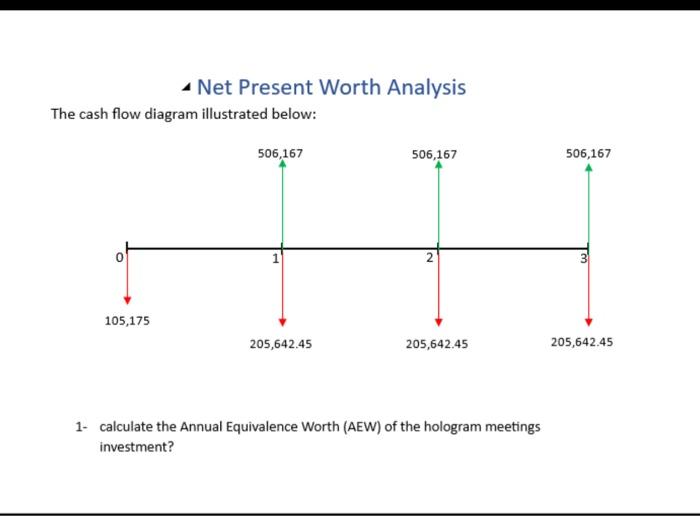 Net Present Worth Analysis

The cash flow diagram illustrated below:

506,167
506,167
506,167

0
1
2
3

105,175

205,642.45
205,642.45
205,642.45

1- calculate the Annual Equivalence Worth (AEW) of the hologram meetings investment?